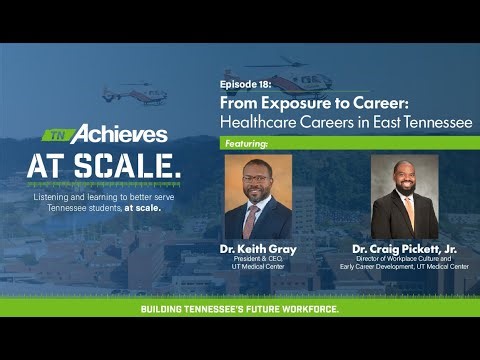 TN Achieves
AT SCALE.
Listening and learning to better serve Tennessee students, at scale.

Episode 18:
From Exposure to Career:
Healthcare Careers in East Tennessee

Featuring:

Dr. Keith Gray
President & CEO, UT Medical Center

Dr. Craig Pickett, Jr.
Director of Workplace Culture and Early Career Development, UT Medical Center

BUILDING TENNESSEE'S FUTURE WORKFORCE.